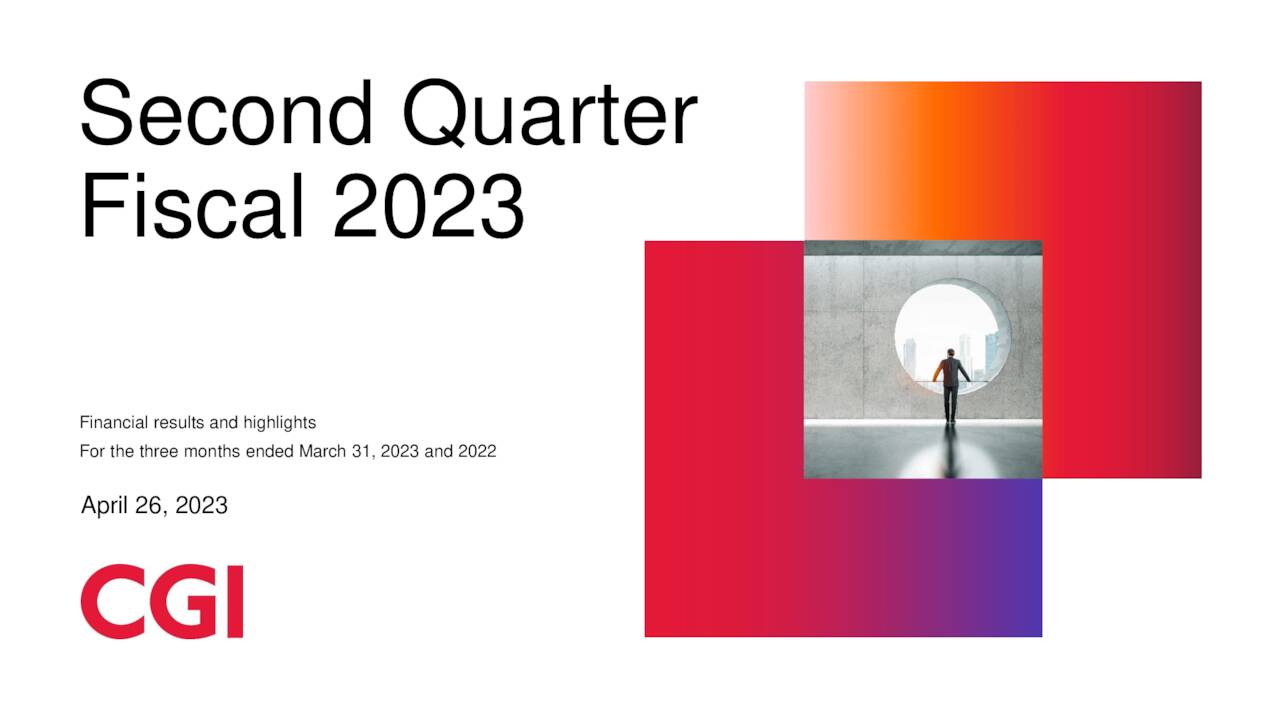 Second Quarter Fiscal 2023

Financial results and highlights
For the three months ended March 31, 2023 and 2022

April 26, 2023

CGI